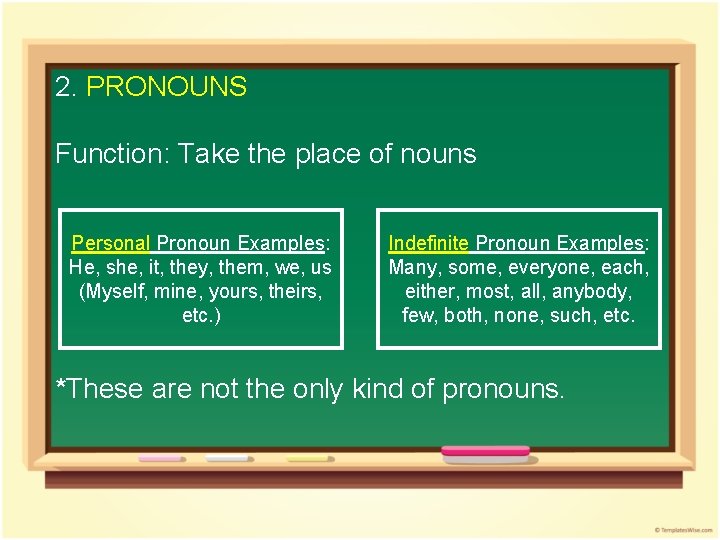 2. PRONOUNS

Function: Take the place of nouns

Personal Pronoun Examples: He, she, it, they, them, we, us (Myself, mine, yours, theirs, etc.)

Indefinite Pronoun Examples: Many, some, everyone, each, either, most, all, anybody, few, both, none, such, etc.

*These are not the only kind of pronouns.

© TemplatesWise.com